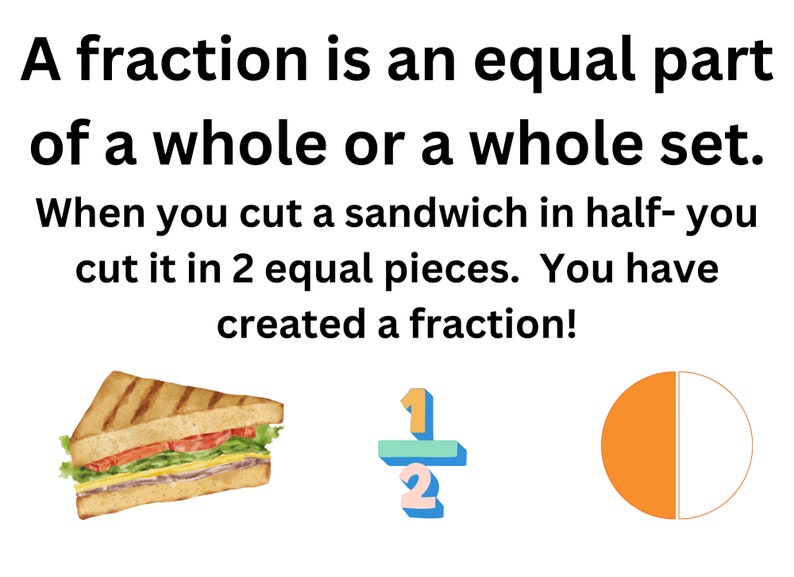 A fraction is an equal part of a whole or a whole set.

When you cut a sandwich in half- you cut it in 2 equal pieces.  You have created a fraction!

$\frac{1}{2}$